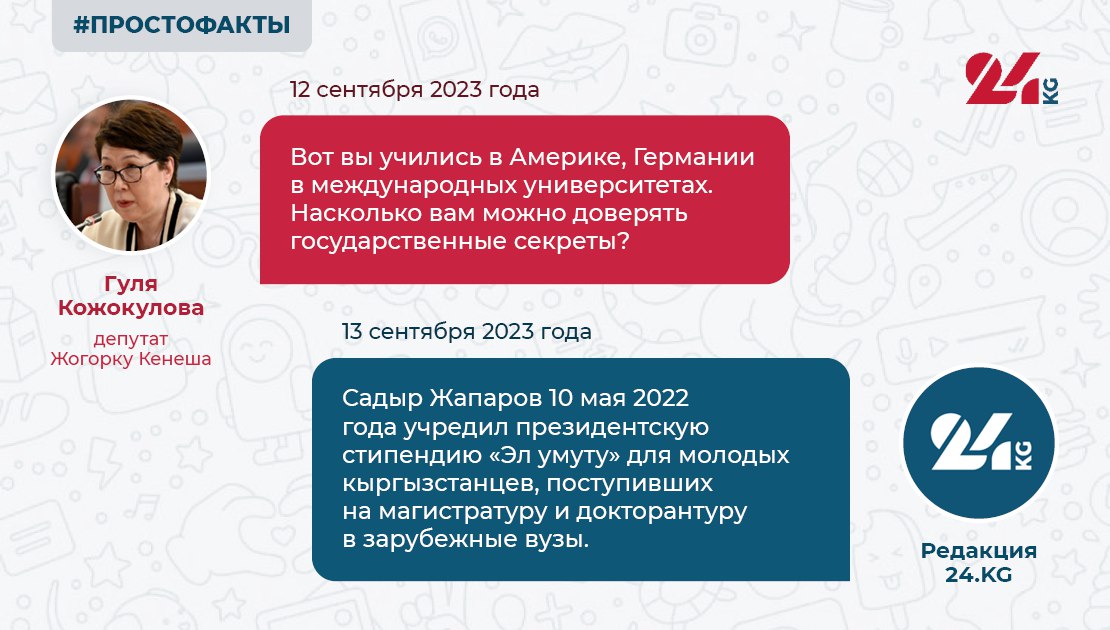 #ПРОСТОФАКТЫ

24 KG

12 сентября 2023 года

Вот вы учились в Америке, Германии в международных университетах. Насколько вам можно доверять государственные секреты?

Гуля Кожокулова
депутат Жогорку Кенеша

13 сентября 2023 года

Садыр Жапаров 10 мая 2022 года учредил президентскую стипендию «Эл умуту» для молодых кыргызстанцев, поступивших на магистратуру и докторантуру в зарубежные вузы.

24 KG

Редакция 24.KG